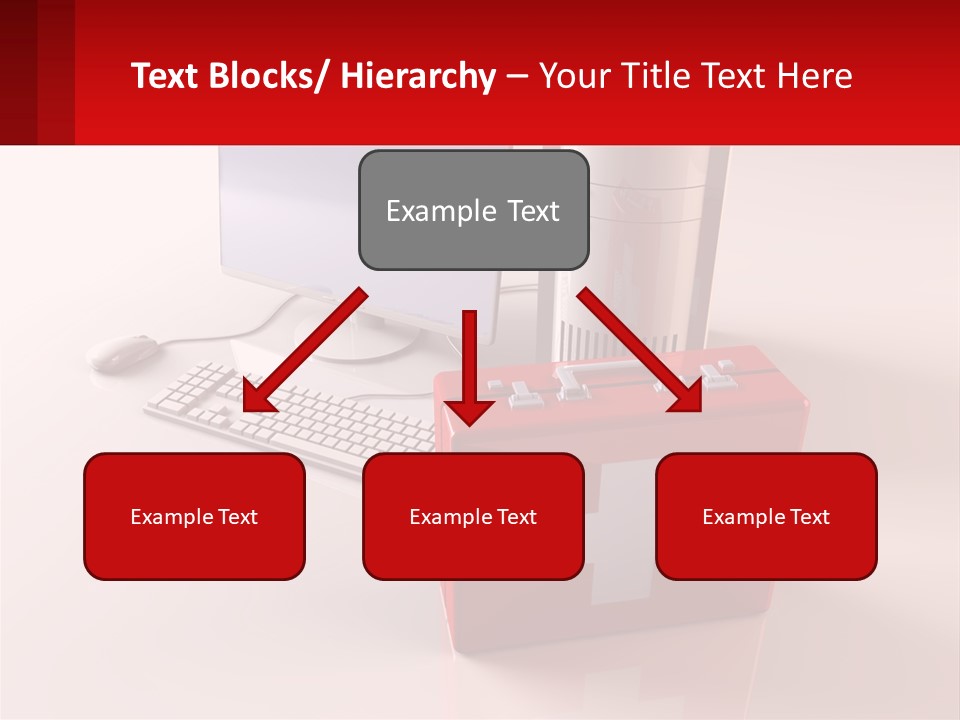 Text Blocks/ Hierarchy – Your Title Text Here

Example Text

Example Text

Example Text

Example Text